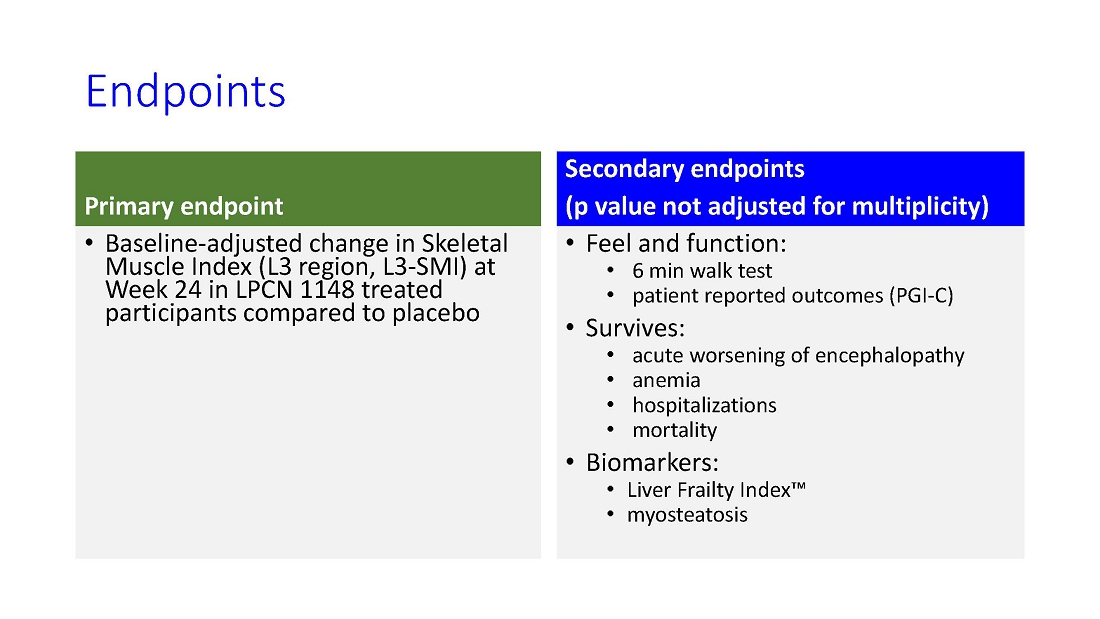 Endpoints

Primary endpoint

• Baseline-adjusted change in Skeletal Muscle Index (L3 region, L3-SMI) at Week 24 in LPCN 1148 treated participants compared to placebo

Secondary endpoints
(p value not adjusted for multiplicity)

• Feel and function:
  • 6 min walk test
  • patient reported outcomes (PGI-C)
• Survives:
  • acute worsening of encephalopathy
  • anemia
  • hospitalizations
  • mortality
• Biomarkers:
  • Liver Frailty Index™
  • myosteatosis